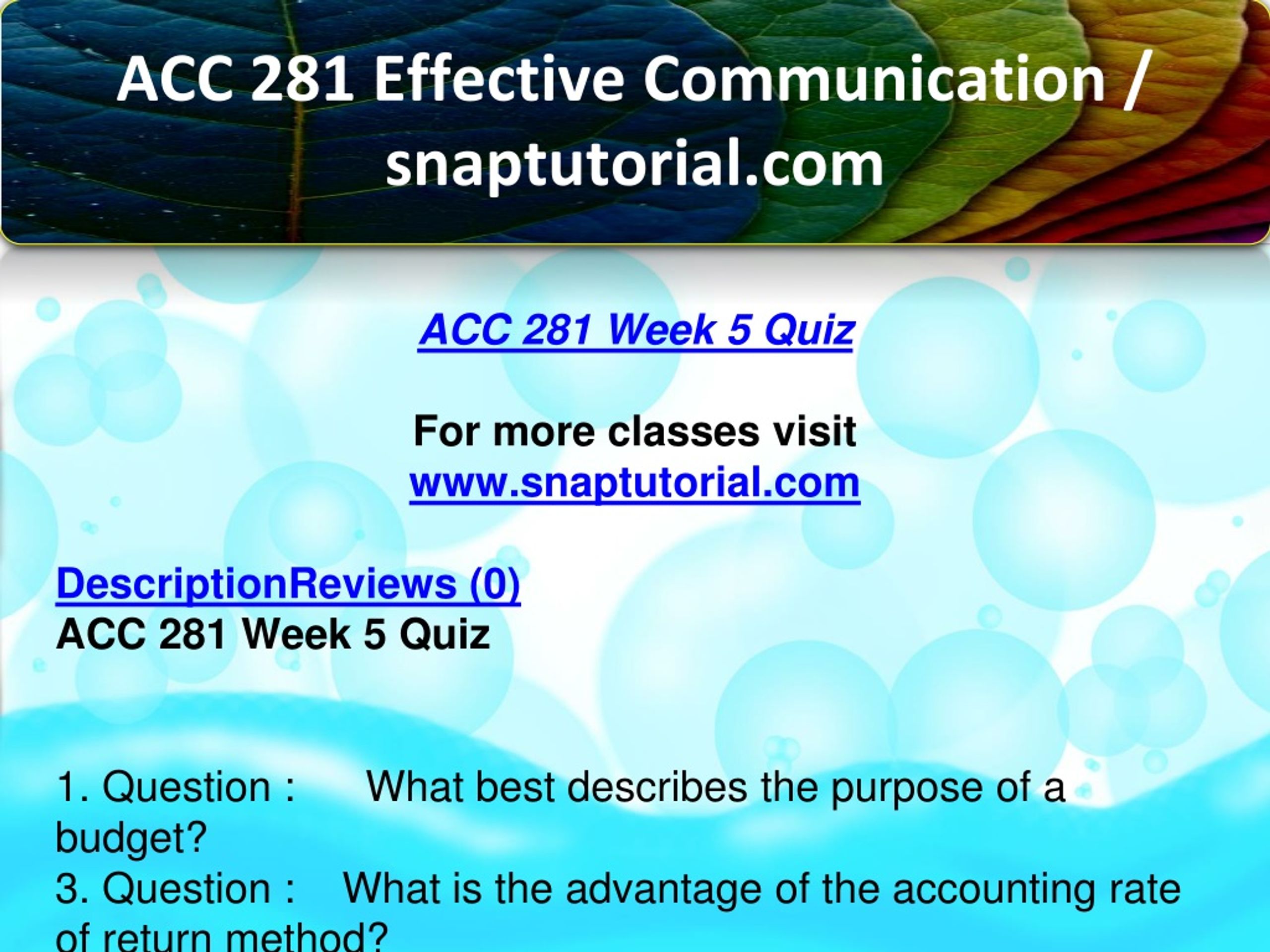 ACC 281 Effective Communication / snaptutorial.com

ACC 281 Week 5 Quiz

For more classes visit
www.snaptutorial.com

DescriptionReviews (0)
ACC 281 Week 5 Quiz

1. Question : What best describes the purpose of a budget?
3. Question : What is the advantage of the accounting rate of return method?